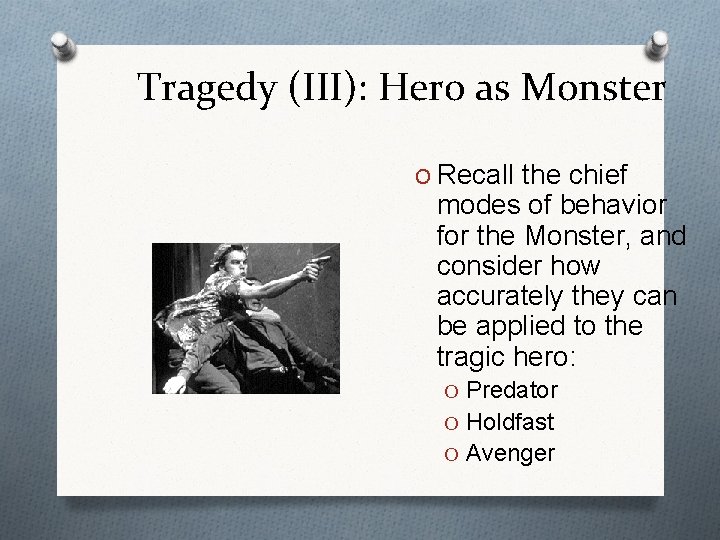 Tragedy (III): Hero as Monster

O Recall the chief modes of behavior for the Monster, and consider how accurately they can be applied to the tragic hero:

O Predator
O Holdfast
O Avenger